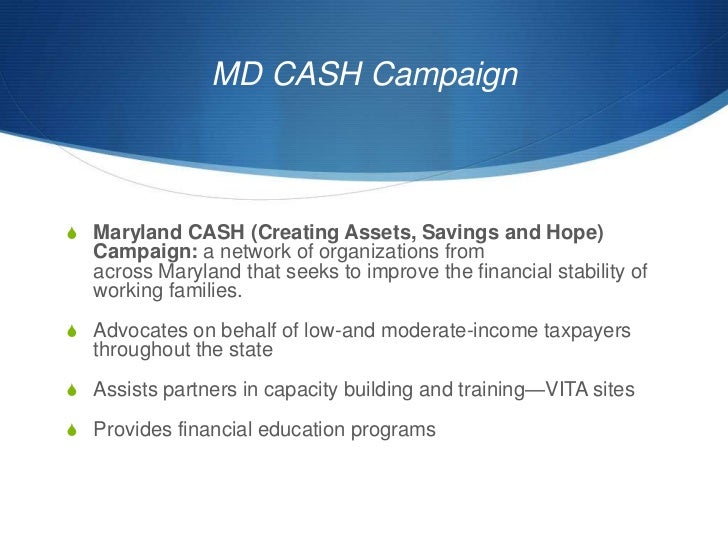 MD CASH Campaign

Maryland CASH (Creating Assets, Savings and Hope) Campaign: a network of organizations from across Maryland that seeks to improve the financial stability of working families.

Advocates on behalf of low-and moderate-income taxpayers throughout the state

Assists partners in capacity building and training—VITA sites

Provides financial education programs